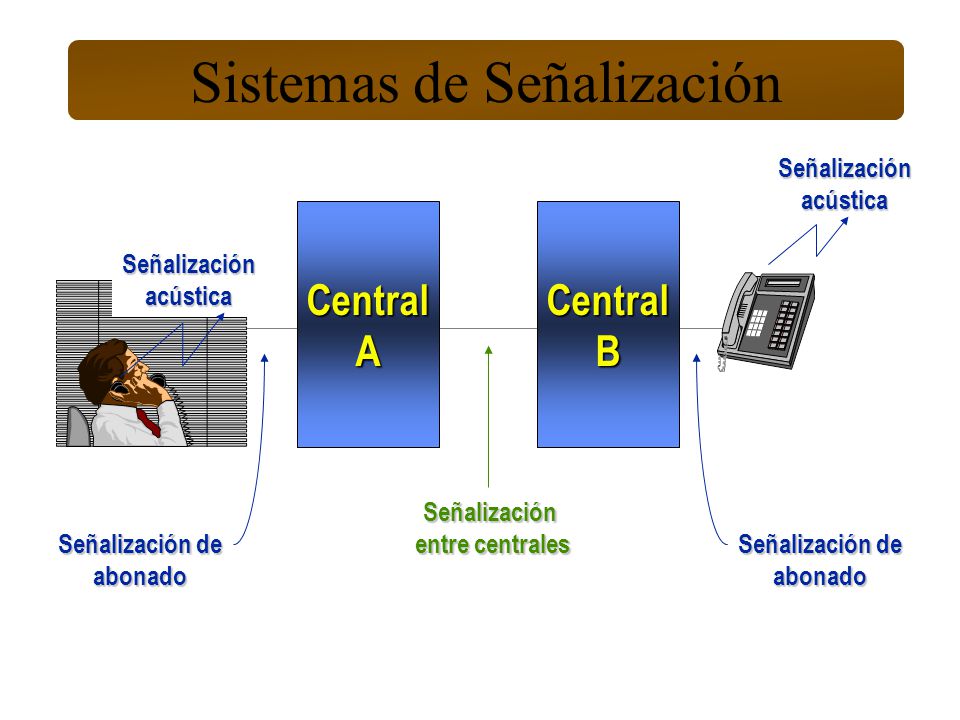 Sistemas de Señalización

Señalización acústica

Señalización acústica

Central A

Central B

Señalización de abonado

Señalización entre centrales

Señalización de abonado